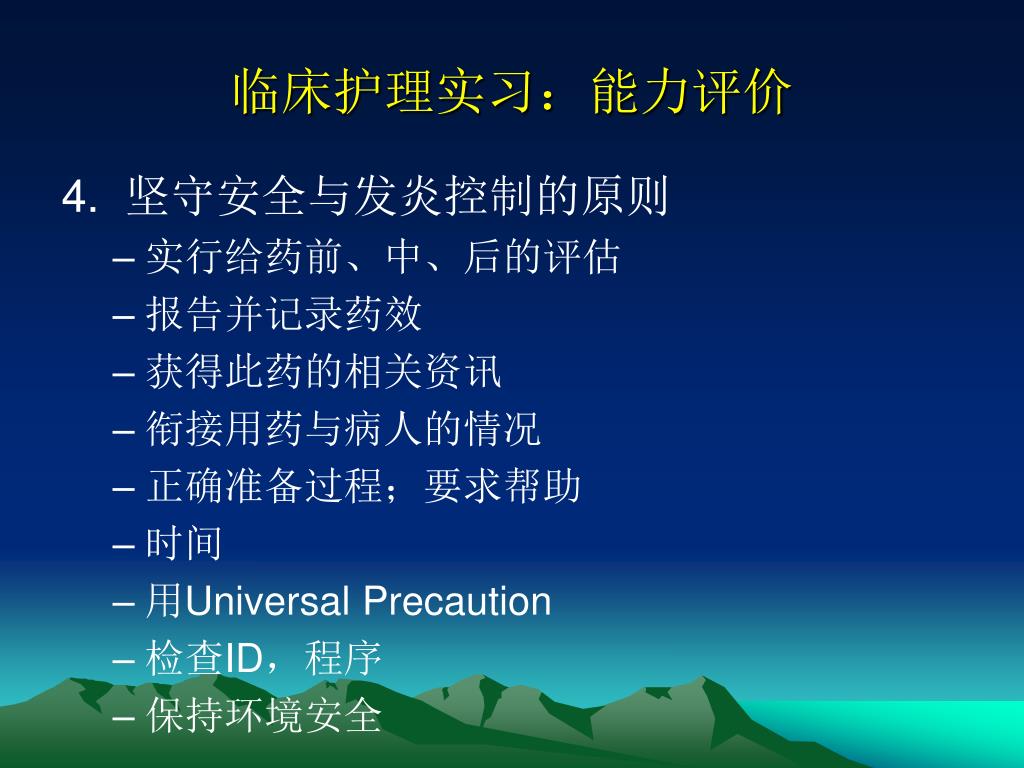 临床护理实习：能力评价

4. 坚守安全与发炎控制的原则
– 实行给药前、中、后的评估
– 报告并记录药效
– 获得此药的相关资讯
– 衔接用药与病人的情况
– 正确准备过程；要求帮助
– 时间
– 用Universal Precaution
– 检查ID，程序
– 保持环境安全